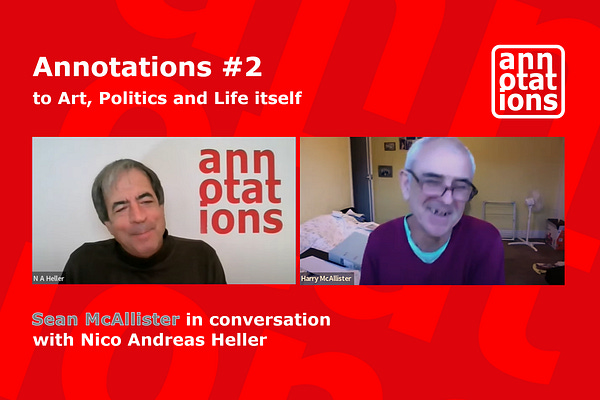 Annotations #2
to Art, Politics and Life itself

ann
otat
ions

ann
otat
ions

N A Heller

Harry McAllister

Sean McAllister in conversation with Nico Andreas Heller